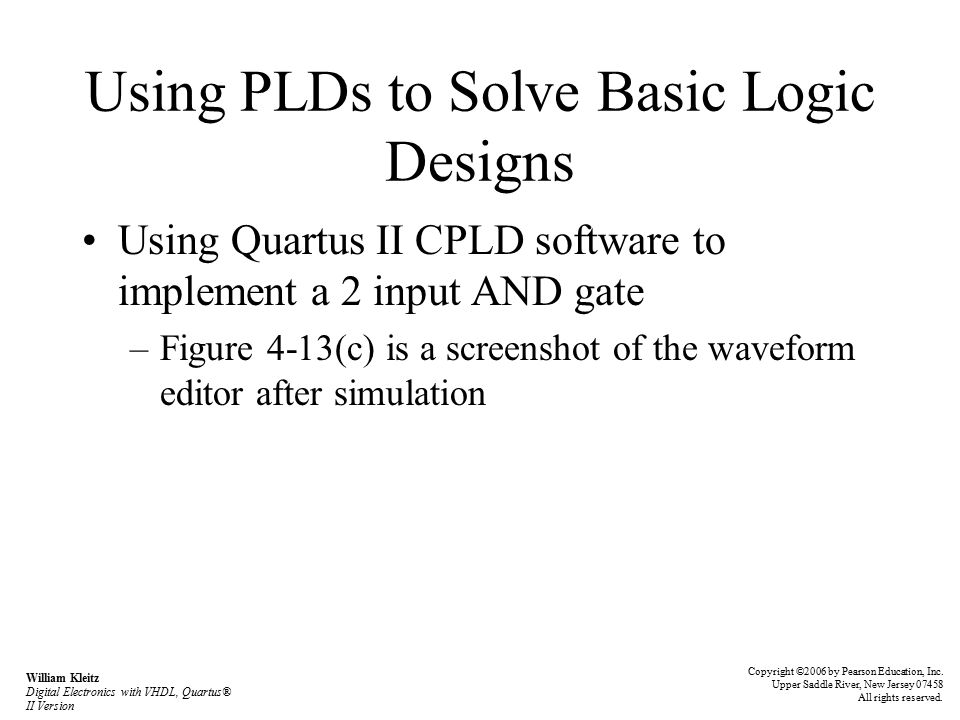 Using PLDs to Solve Basic Logic Designs

• Using Quartus II CPLD software to implement a 2 input AND gate

– Figure 4-13(c) is a screenshot of the waveform editor after simulation

William Kleitz
Digital Electronics with VHDL, Quartus® II Version

Copyright ©2006 by Pearson Education, Inc.
Upper Saddle River, New Jersey 07458
All rights reserved.